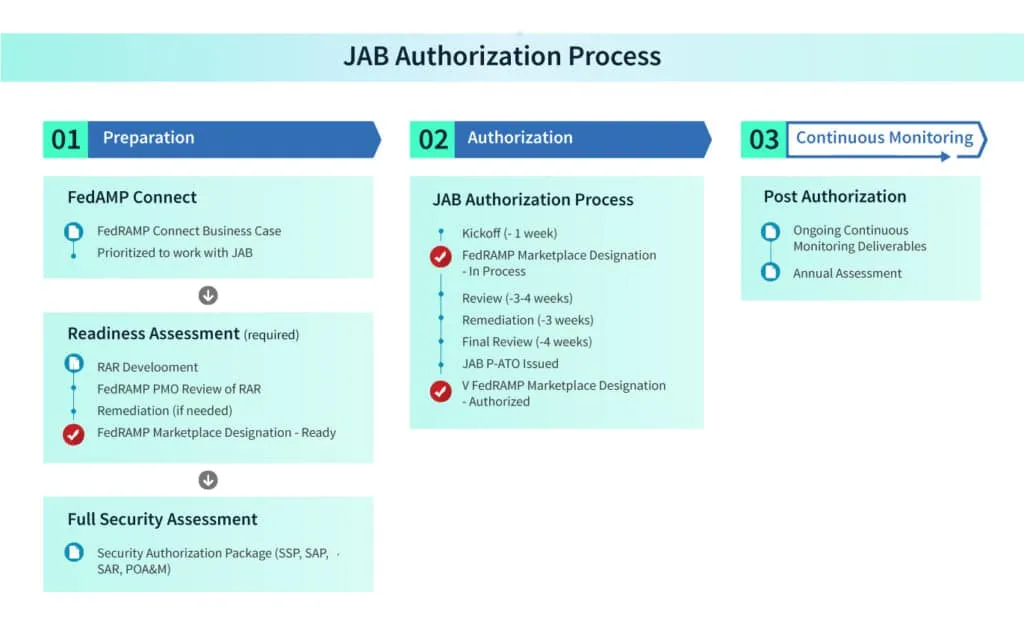 JAB Authorization Process

01 Preparation

FedAMP Connect

FedRAMP Connect Business Case
Prioritized to work with JAB

Readiness Assessment (required)

RAR Develooment
FedRAMP PMO Review of RAR
Remediation (if needed)
FedRAMP Marketplace Designation - Ready

Full Security Assessment

Security Authorization Package (SSP, SAP, SAR, POA&M)

02 Authorization

JAB Authorization Process

Kickoff (- 1 week)
FedRAMP Marketplace Designation - In Process
Review (-3-4 weeks)
Remediation (-3 weeks)
Final Review (-4 weeks)
JAB P-ATO Issued
V FedRAMP Marketplace Designation - Authorized

03 Continuous Monitoring

Post Authorization

Ongoing Continuous Monitoring Deliverables
Annual Assessment